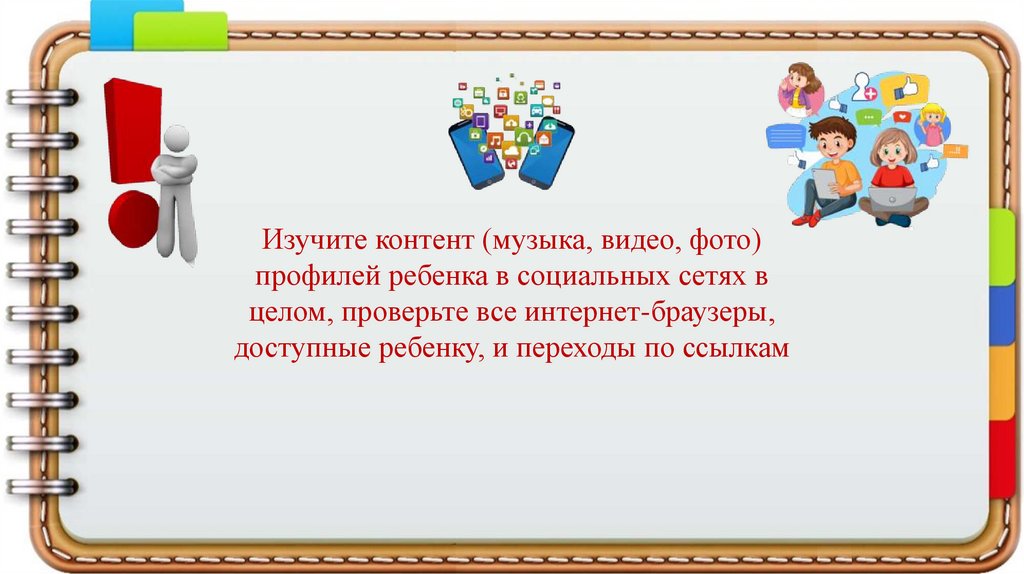 Изучите контент (музыка, видео, фото) профилей ребенка в социальных сетях в целом, проверьте все интернет-браузеры, доступные ребенку, и переходы по ссылкам